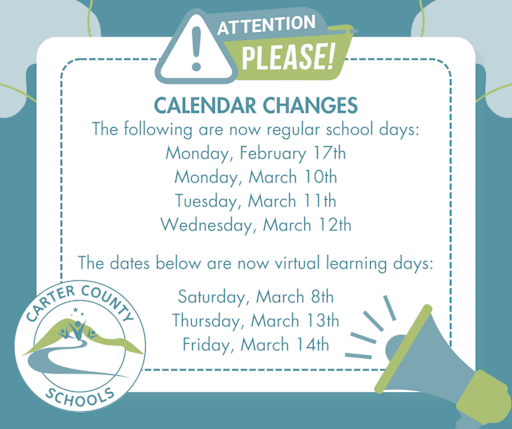 ATTENTION
PLEASE!

CALENDAR CHANGES
The following are now regular school days:
Monday, February 17th
Monday, March 10th
Tuesday, March 11th
Wednesday, March 12th

The dates below are now virtual learning days:
Saturday, March 8th
Thursday, March 13th
Friday, March 14th

CARTER COUNTY
SCHOOLS